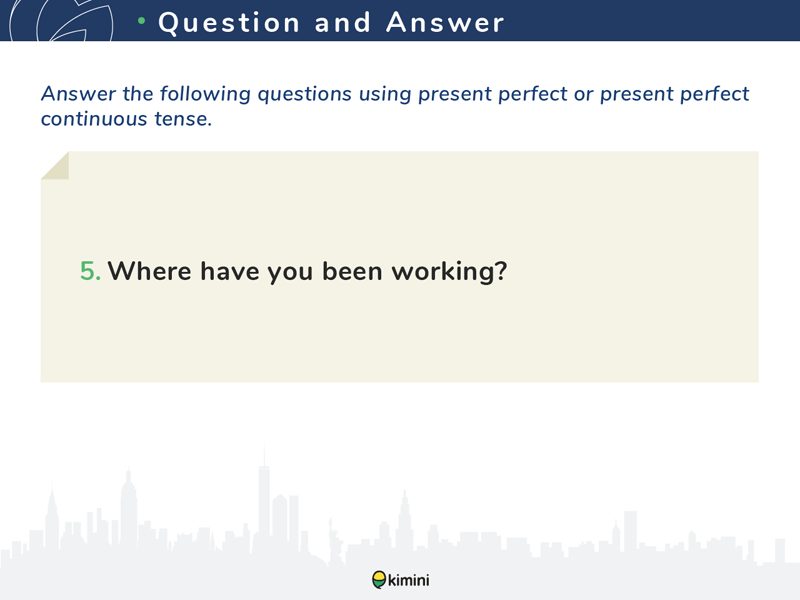 • Question and Answer

Answer the following questions using present perfect or present perfect continuous tense.

5. Where have you been working?

kimini